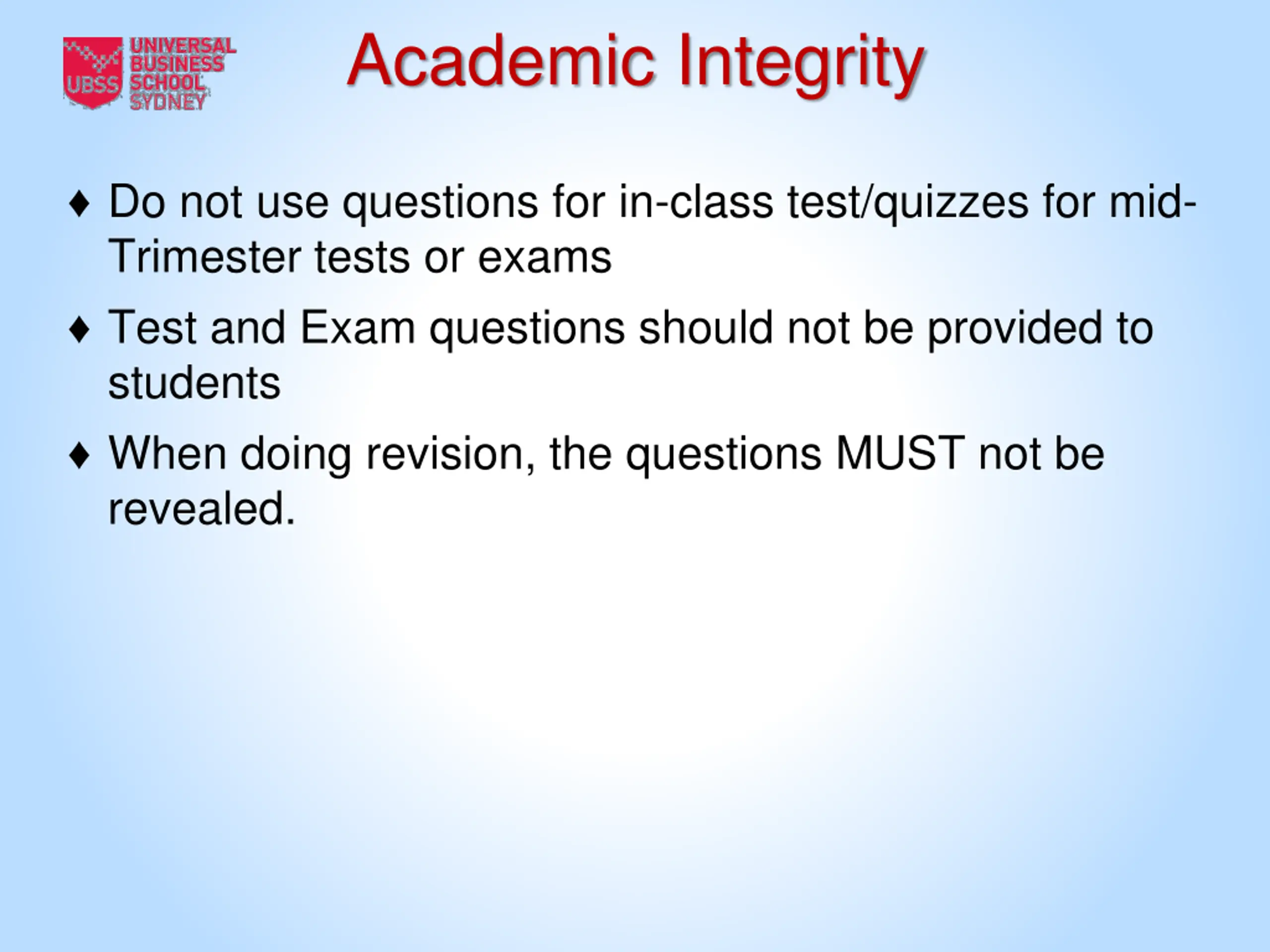 UBSS UNIVERSAL BUSINESS SCHOOL SYDNEY

Academic Integrity

♦ Do not use questions for in-class test/quizzes for mid-Trimester tests or exams

♦ Test and Exam questions should not be provided to students

♦ When doing revision, the questions MUST not be revealed.